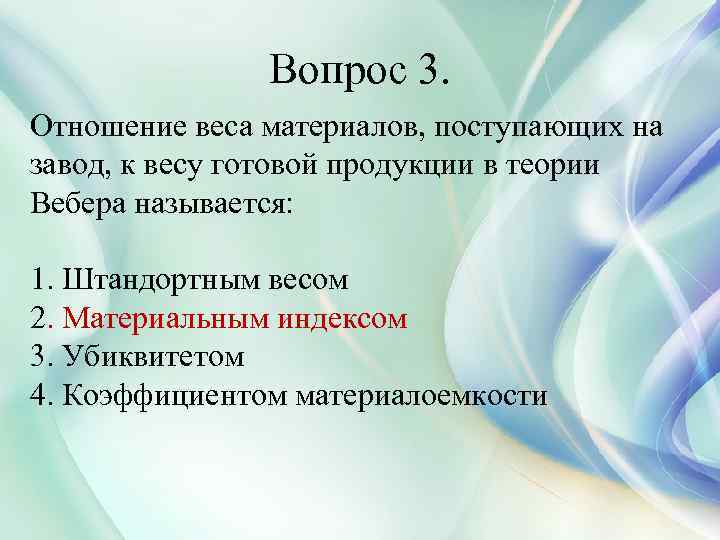 Вопрос 3.

Отношение веса материалов, поступающих на завод, к весу готовой продукции в теории Вебера называется:

1. Штандортным весом
2. Материальным индексом
3. Убиквитетом
4. Коэффициентом материалоемкости